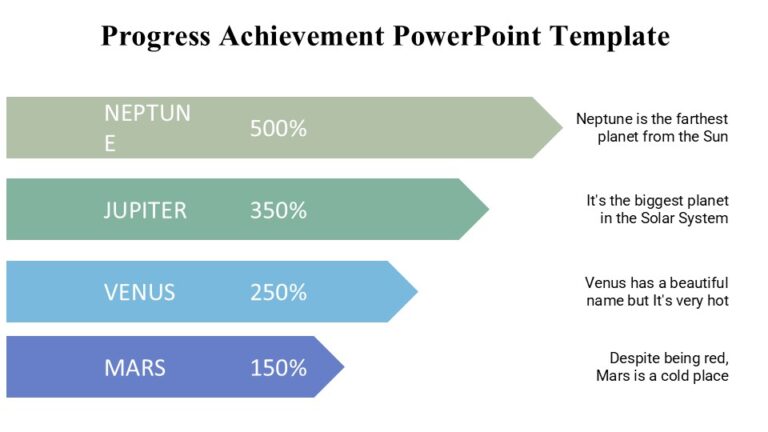 Progress Achievement PowerPoint Template

NEPTUNE 500%

Neptune is the farthest planet from the Sun

JUPITER 350%

It's the biggest planet in the Solar System

VENUS 250%

Venus has a beautiful name but It's very hot

MARS 150%

Despite being red, Mars is a cold place